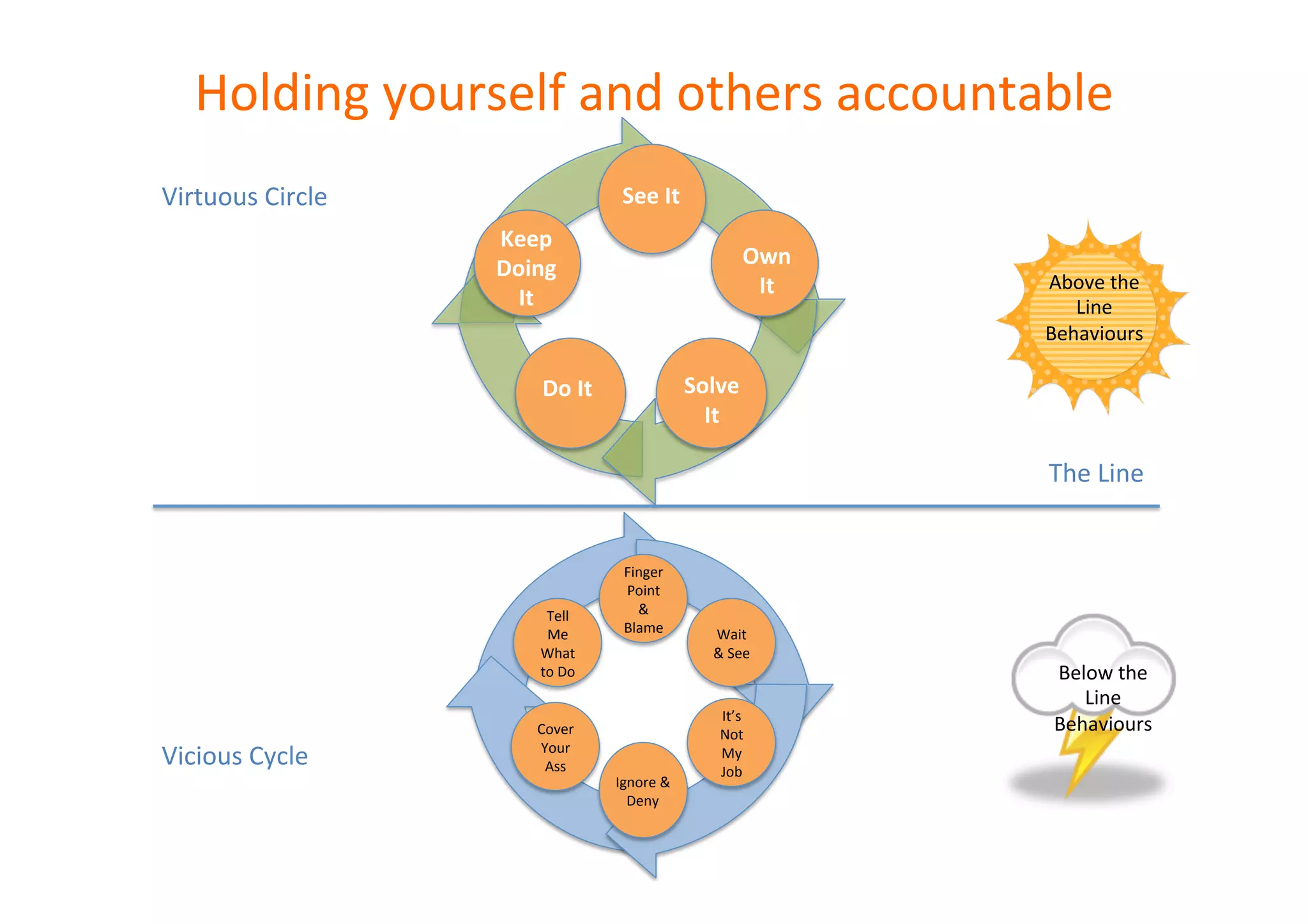 Holding yourself and others accountable

Virtuous Circle

See It

Own It

Solve It

Do It

Keep Doing It

Above the Line Behaviours

The Line

Vicious Cycle

Finger Point & Blame

Wait & See

It's Not My Job

Ignore & Deny

Cover Your Ass

Tell Me What to Do

Below the Line Behaviours